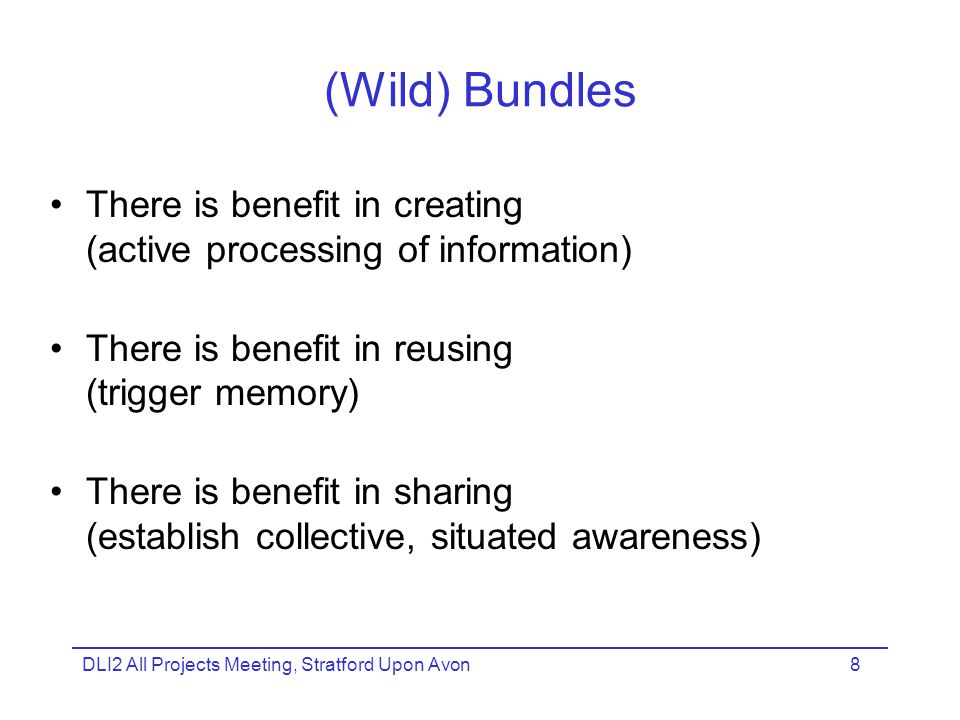 (Wild) Bundles

• There is benefit in creating (active processing of information)

• There is benefit in reusing (trigger memory)

• There is benefit in sharing (establish collective, situated awareness)

DLI2 All Projects Meeting, Stratford Upon Avon

8